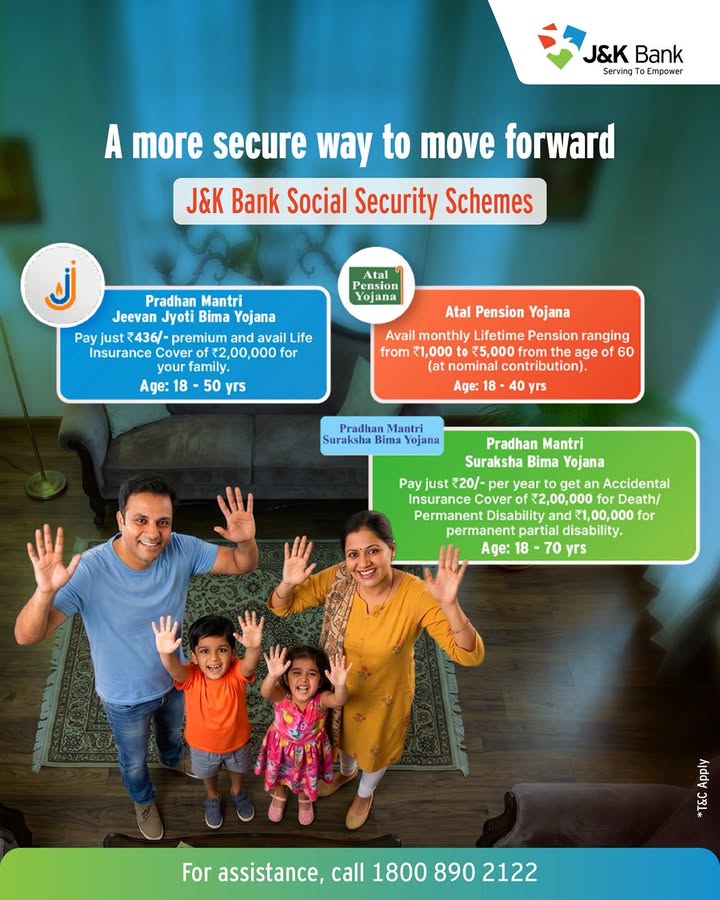 J&K Bank
Serving To Empower

A more secure way to move forward

J&K Bank Social Security Schemes

Pradhan Mantri Jeevan Jyoti Bima Yojana
Pay just ₹436/- premium and avail Life Insurance Cover of ₹2,00,000 for your family.
Age: 18 - 50 yrs

Atal Pension Yojana

Atal Pension Yojana
Avail monthly Lifetime Pension ranging from ₹1,000 to ₹5,000 from the age of 60 (at nominal contribution).
Age: 18 - 40 yrs

Pradhan Mantri Suraksha Bima Yojana

Pradhan Mantri Suraksha Bima Yojana
Pay just ₹20/- per year to get an Accidental Insurance Cover of ₹2,00,000 for Death/ Permanent Disability and ₹1,00,000 for permanent partial disability.
Age: 18 - 70 yrs

*T&C Apply

For assistance, call 1800 890 2122